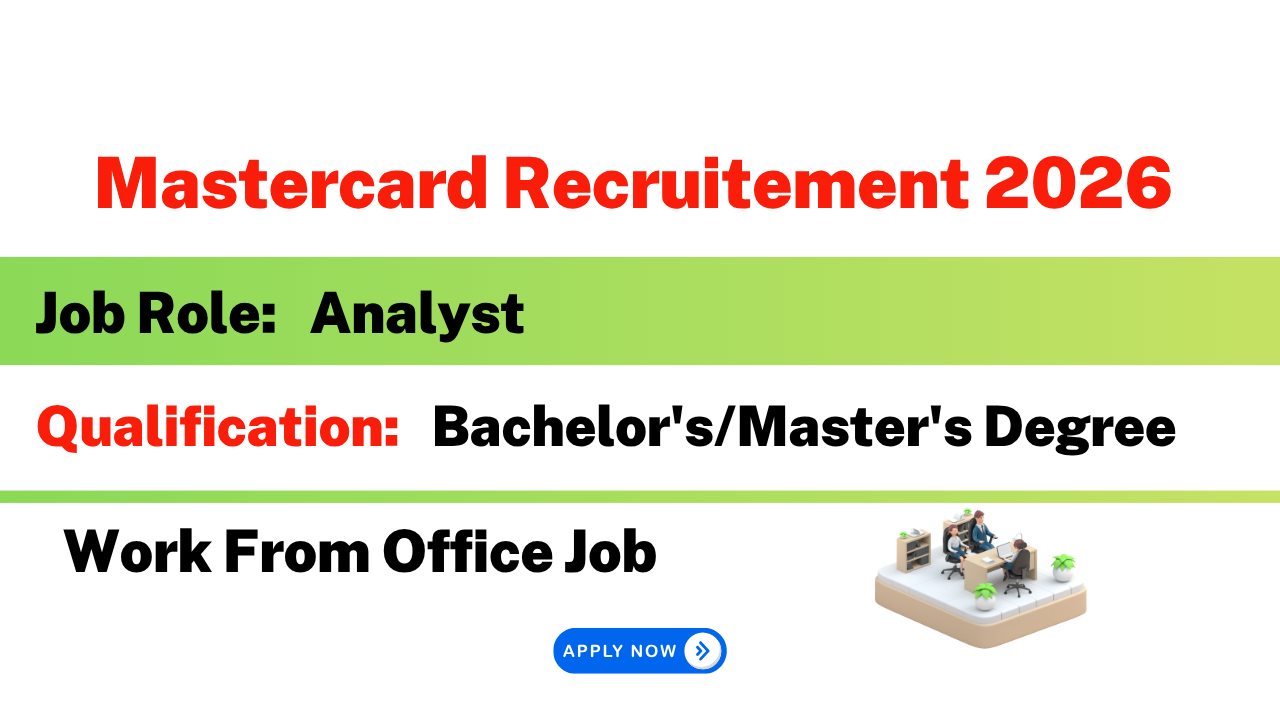 Mastercard Recruitement 2026

Job Role: Analyst

Qualification: Bachelor's/Master's Degree

Work From Office Job

APPLY NOW